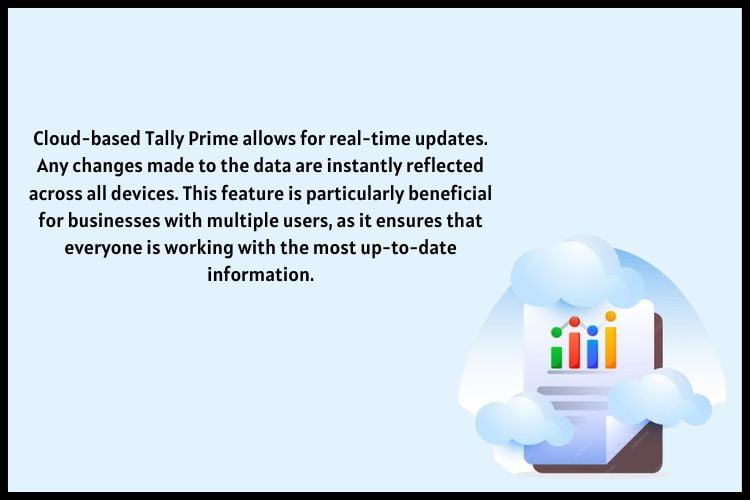 Cloud-based Tally Prime allows for real-time updates. Any changes made to the data are instantly reflected across all devices. This feature is particularly beneficial for businesses with multiple users, as it ensures that everyone is working with the most up-to-date information.